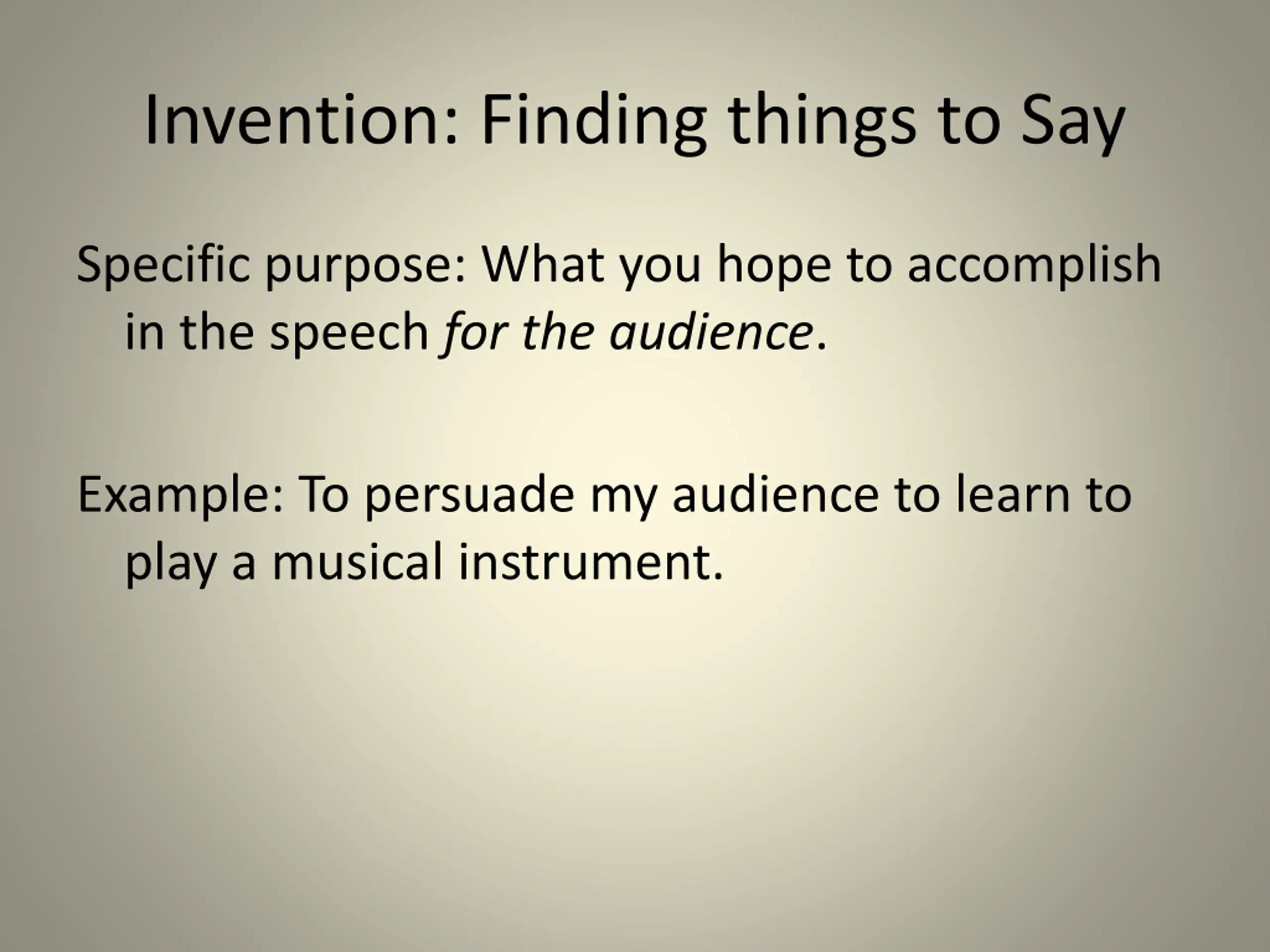 Invention: Finding things to Say

Specific purpose: What you hope to accomplish in the speech for the audience.

Example: To persuade my audience to learn to play a musical instrument.